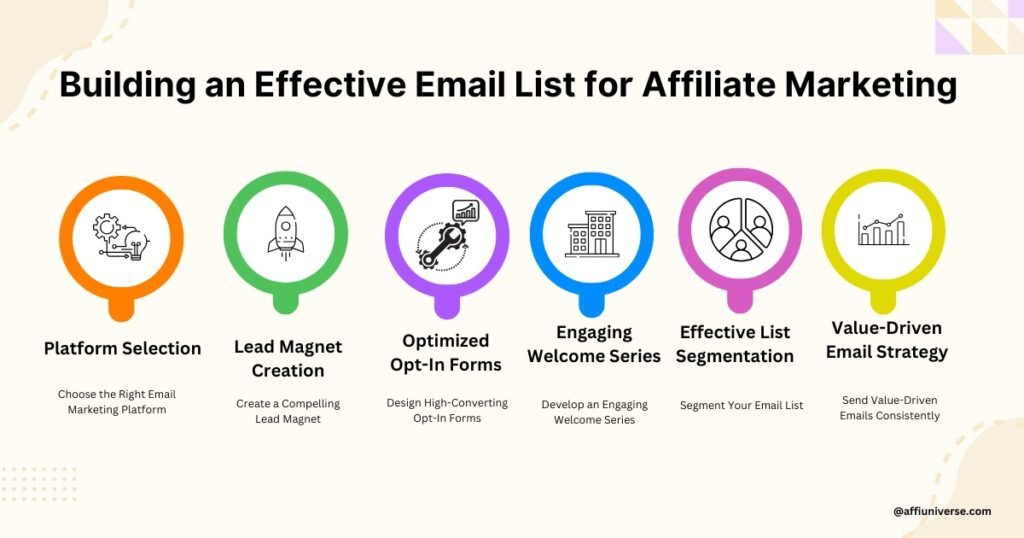 Building an Effective Email List for Affiliate Marketing

Platform Selection

Choose the Right Email Marketing Platform

Lead Magnet Creation

Create a Compelling Lead Magnet

Optimized Opt-In Forms

Design High-Converting Opt-In Forms

Engaging Welcome Series

Develop an Engaging Welcome Series

Effective List Segmentation

Segment Your Email List

Value-Driven Email Strategy

Send Value-Driven Emails Consistently

@affiuniverse.com